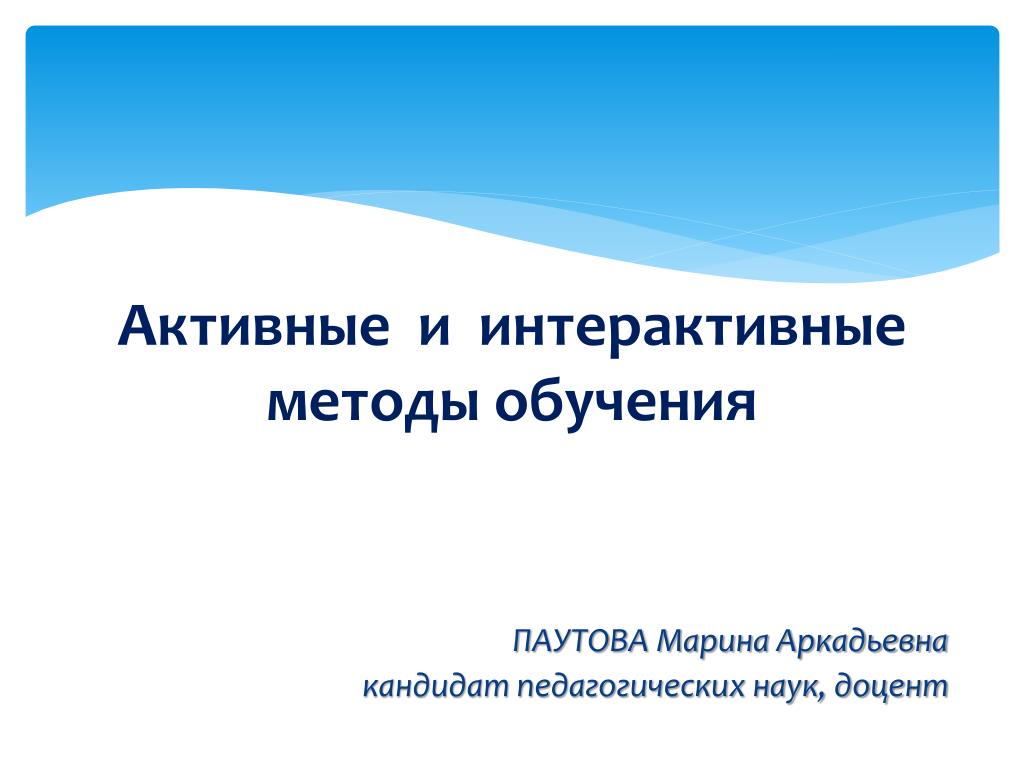 Активные  и  интерактивные методы обучения

ПАУТОВА Марина Аркадьевна
кандидат педагогических наук, доцент